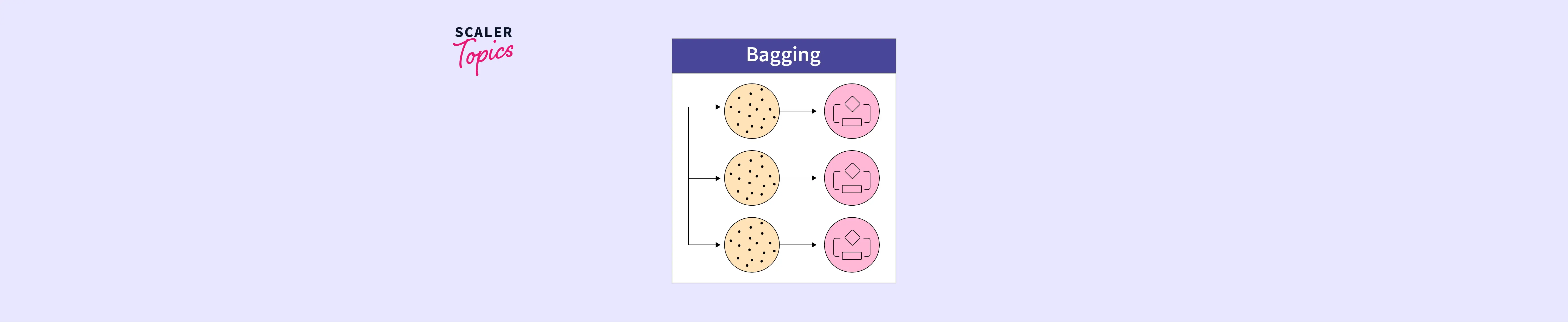 SCALER
Topics

Bagging